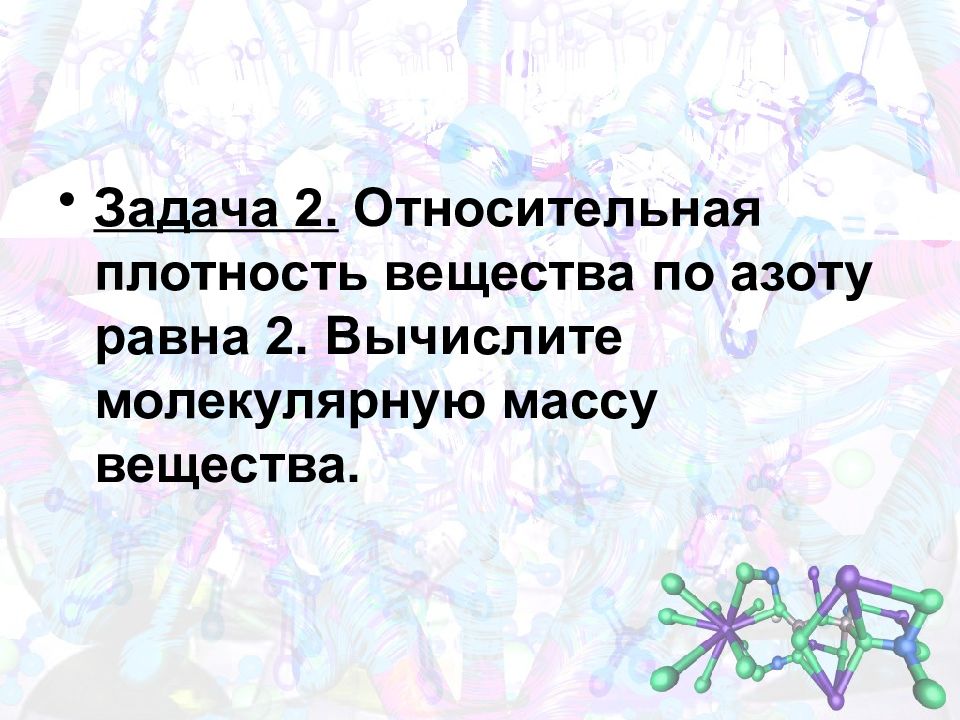 • Задача 2. Относительная плотность вещества по азоту равна 2. Вычислите молекулярную массу вещества.